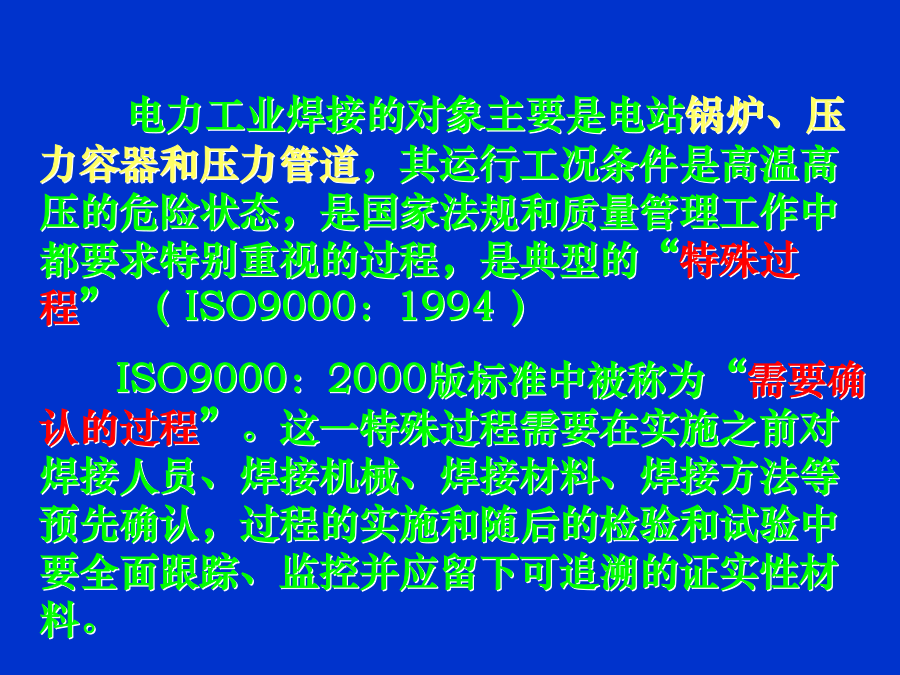 电力工业焊接的对象主要是电站锅炉、压力容器和压力管道，其运行工况条件是高温高压的危险状态，是国家法规和质量管理工作中都要求特别重视的过程，是典型的“特殊过程”（ISO9000：1994）

ISO9000：2000版标准中被称为“需要确认的过程”。这一特殊过程需要在实施之前对焊接人员、焊接机械、焊接材料、焊接方法等预先确认，过程的实施和随后的检验和试验中要全面跟踪、监控并应留下可追溯的证实性材料。